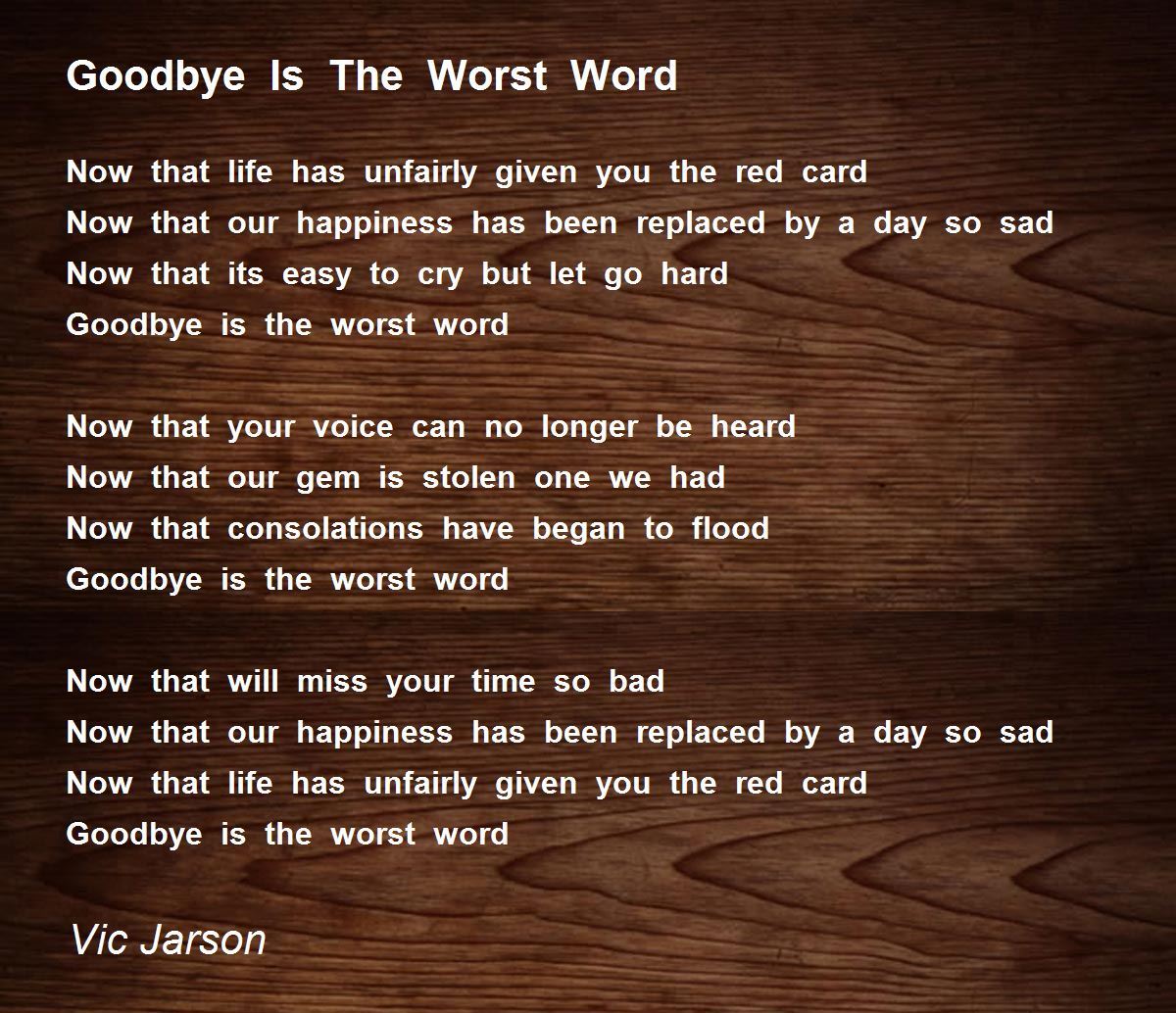 Goodbye Is The Worst Word

Now that life has unfairly given you the red card
Now that our happiness has been replaced by a day so sad
Now that its easy to cry but let go hard
Goodbye is the worst word

Now that your voice can no longer be heard
Now that our gem is stolen one we had
Now that consolations have began to flood
Goodbye is the worst word

Now that will miss your time so bad
Now that our happiness has been replaced by a day so sad
Now that life has unfairly given you the red card
Goodbye is the worst word

Vic Jarson